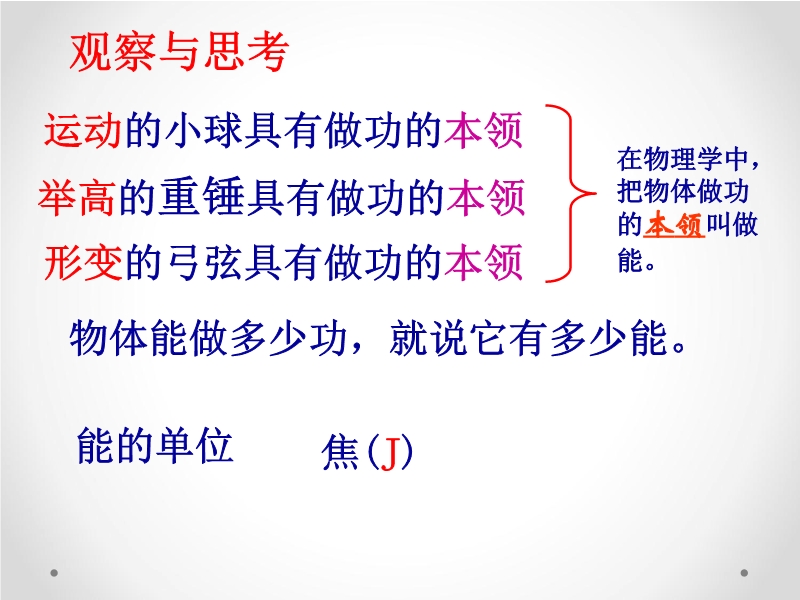 观察与思考

运动的小球具有做功的本领
举高的重锤具有做功的本领
形变的弓弦具有做功的本领

在物理学中，把物体做功的本领叫做能。

物体能做多少功，就说它有多少能。

能的单位　焦(J)